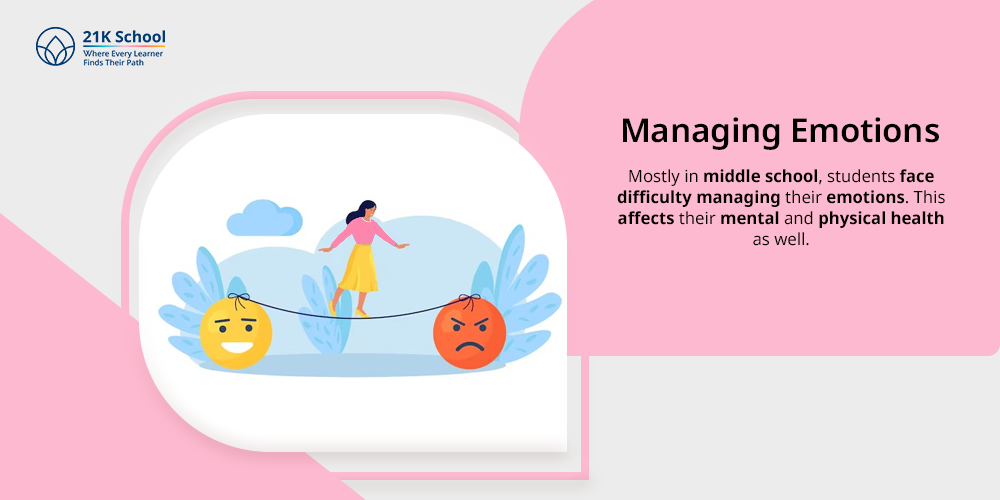 21K School
Where Every Learner Finds Their Path

Managing Emotions

Mostly in middle school, students face difficulty managing their emotions. This affects their mental and physical health as well.